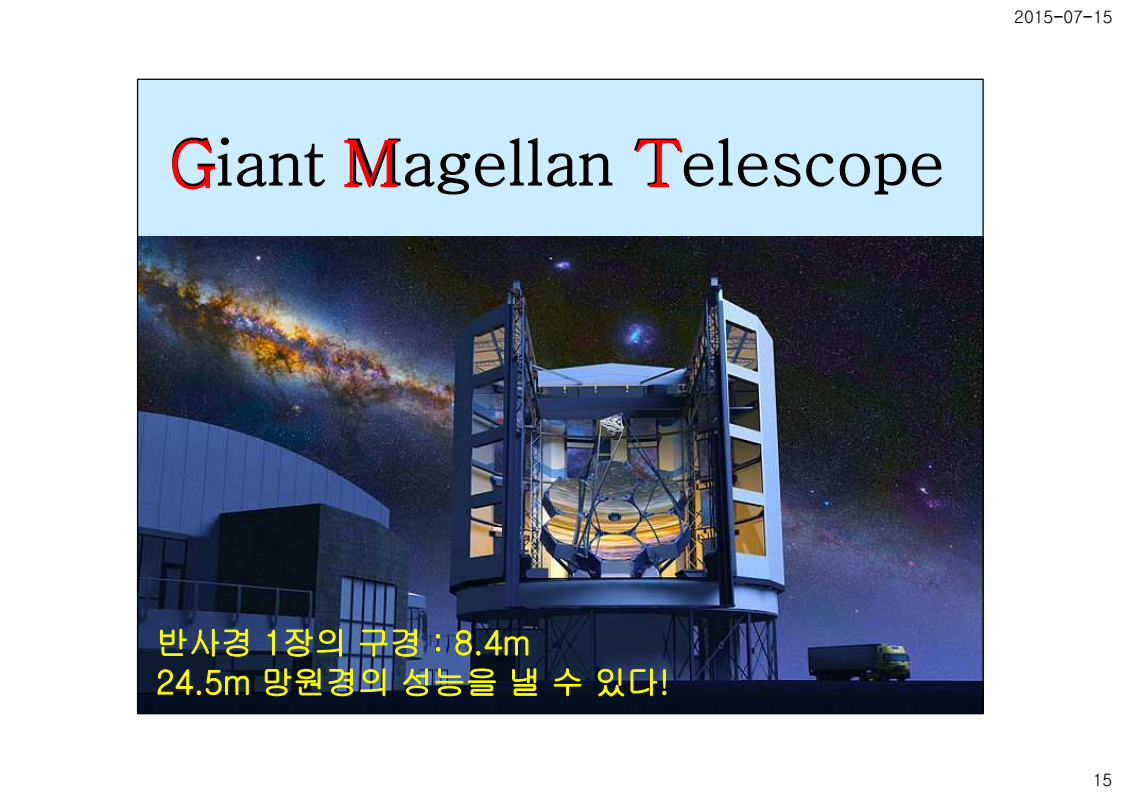 2015-07-15

Giant Magellan Telescope

반사경 1장의 구경 : 8.4m
24.5m 망원경의 성능을 낼 수 있다!

15